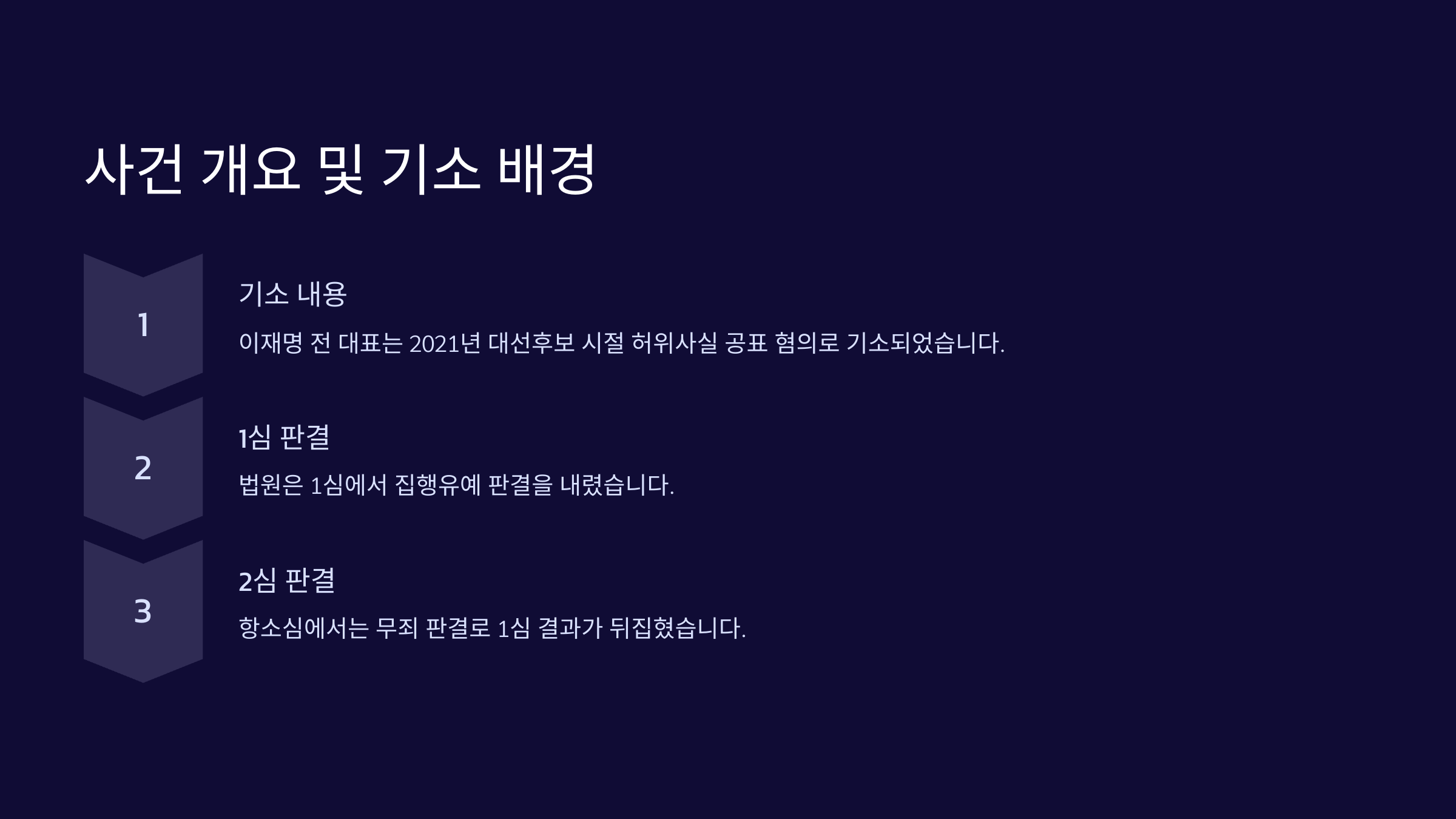 사건 개요 및 기소 배경

1

기소 내용

이재명 전 대표는 2021년 대선후보 시절 허위사실 공표 혐의로 기소되었습니다.

2

1심 판결

법원은 1심에서 집행유예 판결을 내렸습니다.

3

2심 판결

항소심에서는 무죄 판결로 1심 결과가 뒤집혔습니다.